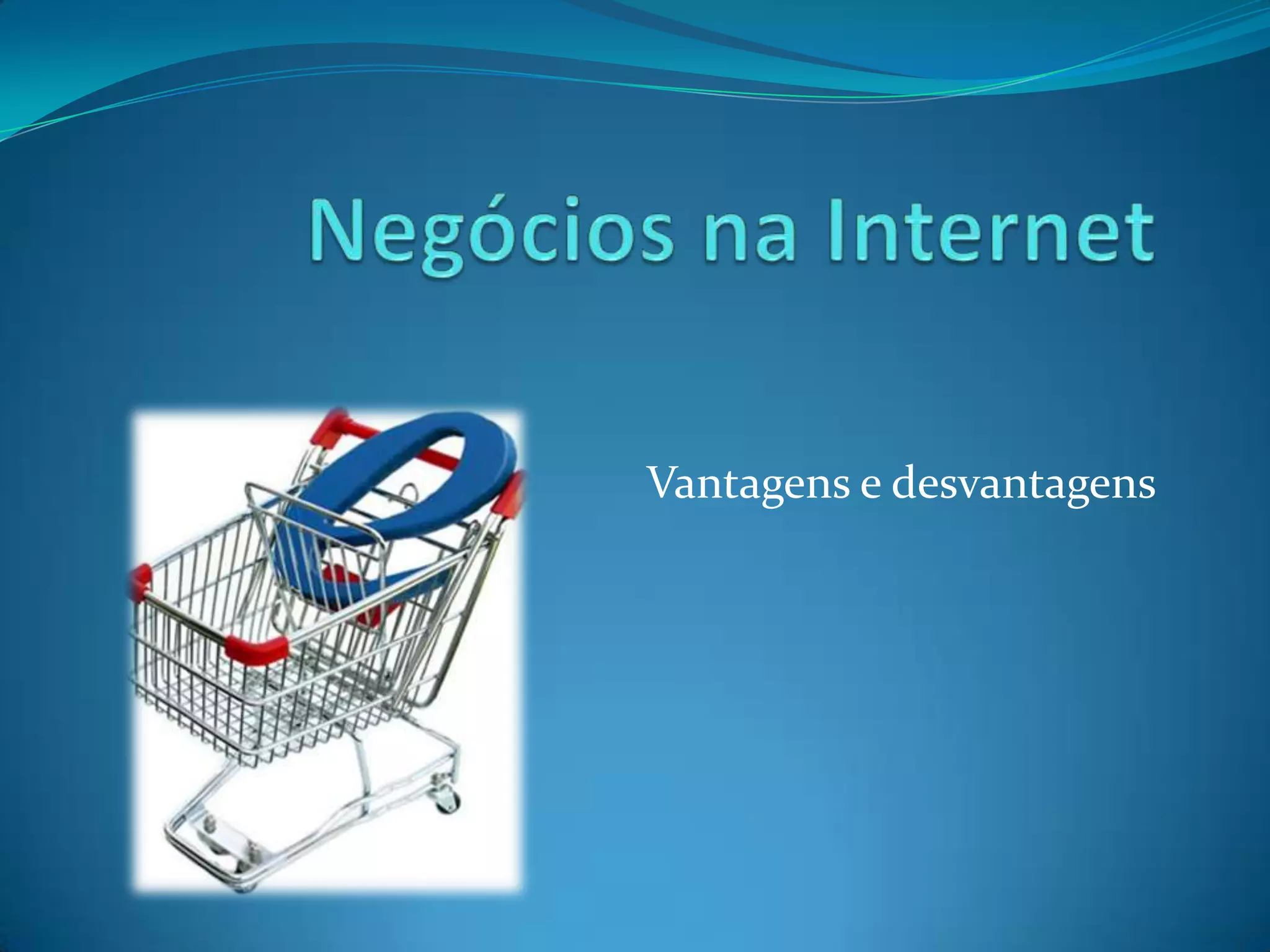 Negócios na Internet

Vantagens e desvantagens